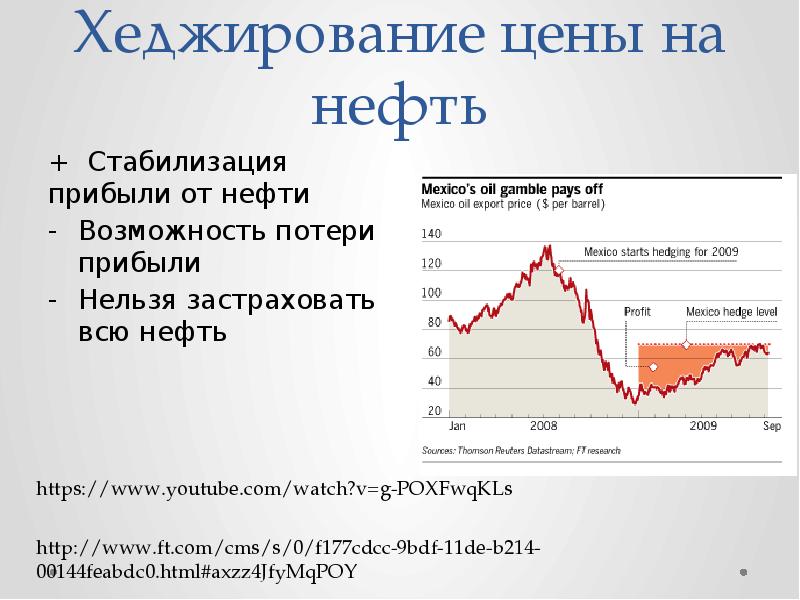 Хеджирование цены на нефть

+ Стабилизация прибыли от нефти

- Возможность потери прибыли

- Нельзя застраховать всю нефть

Mexico's oil gamble pays off
Mexico oil export price ($ per barrel)

140
120
100
80
60
40
20

Mexico starts hedging for 2009
Profit
Mexico hedge level

Jan 2008 2009 Sep

Sources: Thomson Reuters Datastream; FT research

https://www.youtube.com/watch?v=g-POXFwqKLs

http://www.ft.com/cms/s/0/f177cdcc-9bdf-11de-b214-00144feabdc0.html#axzz4JfyMqPOY